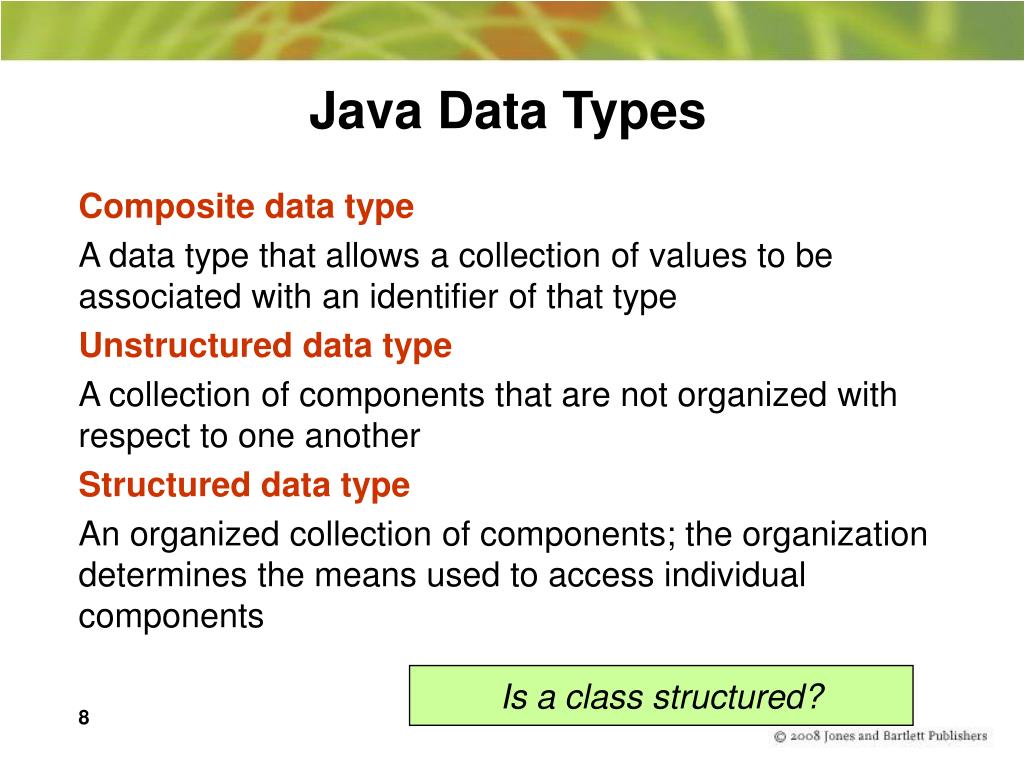 Java Data Types

Composite data type

A data type that allows a collection of values to be associated with an identifier of that type

Unstructured data type

A collection of components that are not organized with respect to one another

Structured data type

An organized collection of components; the organization determines the means used to access individual components

Is a class structured?

8

© 2008 Jones and Bartlett Publishers